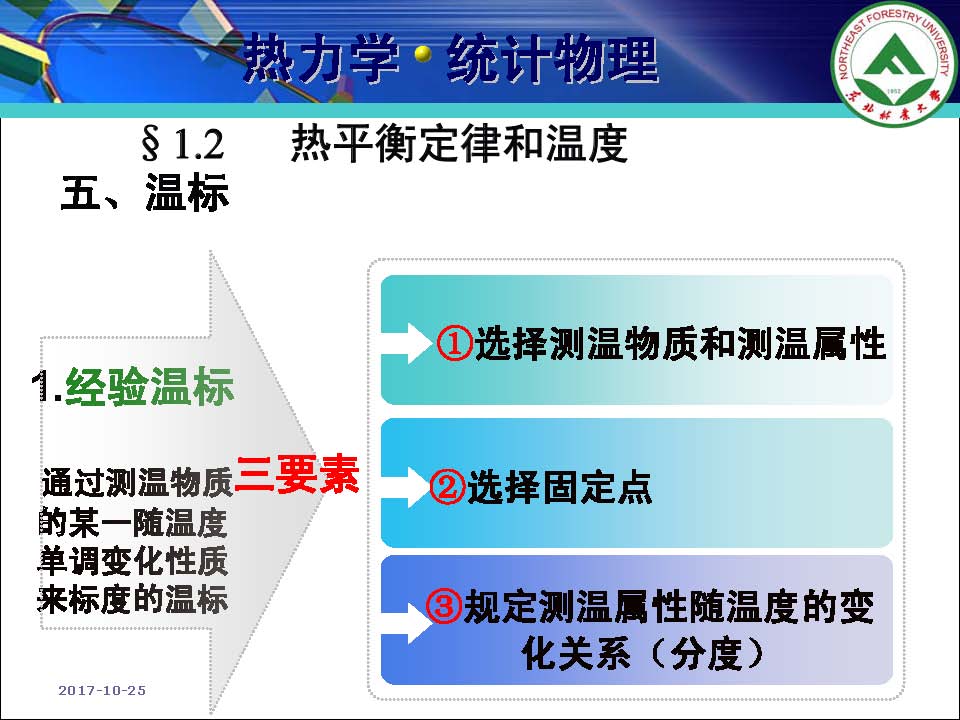 热力学 · 统计物理

NORTHEAST FORESTRY UNIVERSITY
1952
东北林业大学

§ 1.2　热平衡定律和温度

五、温标

1.经验温标

通过测温物质的某一随温度单调变化性质来标度的温标

三要素

①选择测温物质和测温属性

②选择固定点

③规定测温属性随温度的变化关系（分度）

2017-10-25